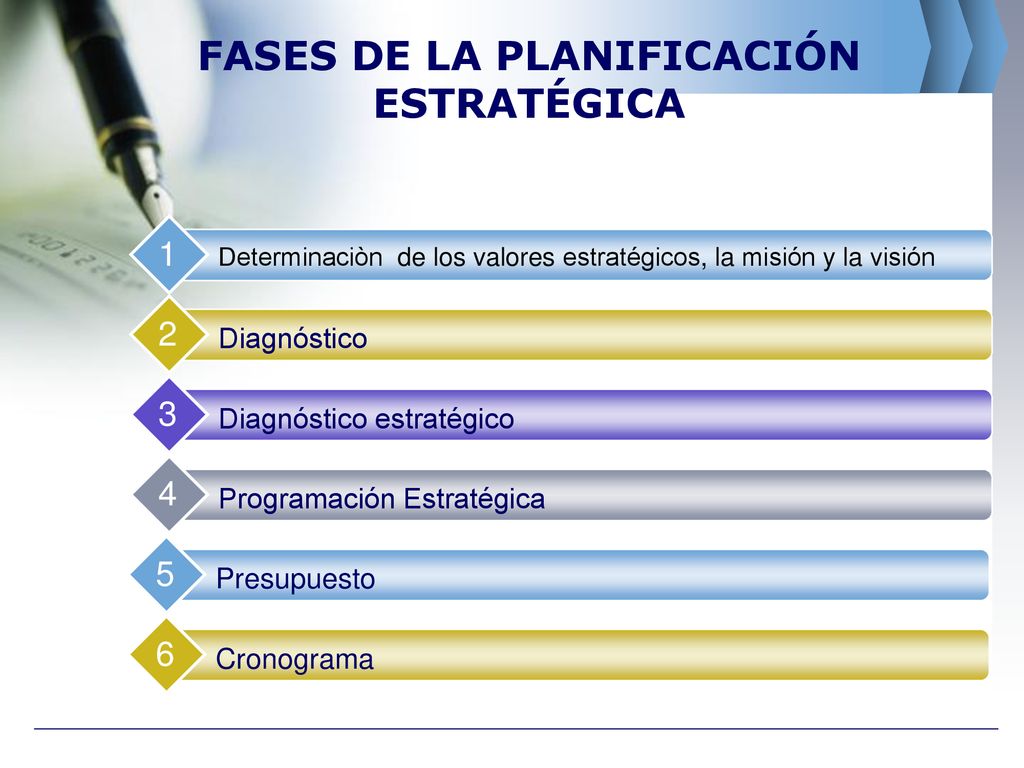 FASES DE LA PLANIFICACIÓN ESTRATÉGICA

1 Determinaciòn de los valores estratégicos, la misión y la visión

2 Diagnóstico

3 Diagnóstico estratégico

4 Programación Estratégica

5 Presupuesto

6 Cronograma